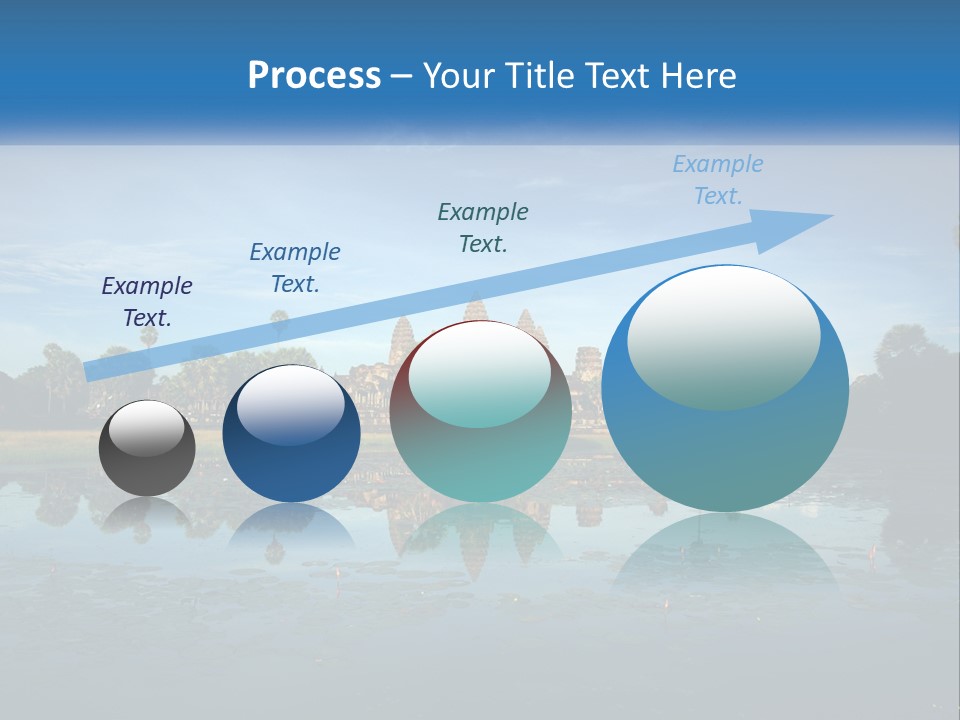 Process – Your Title Text Here

Example Text.

Example Text.

Example Text.

Example Text.